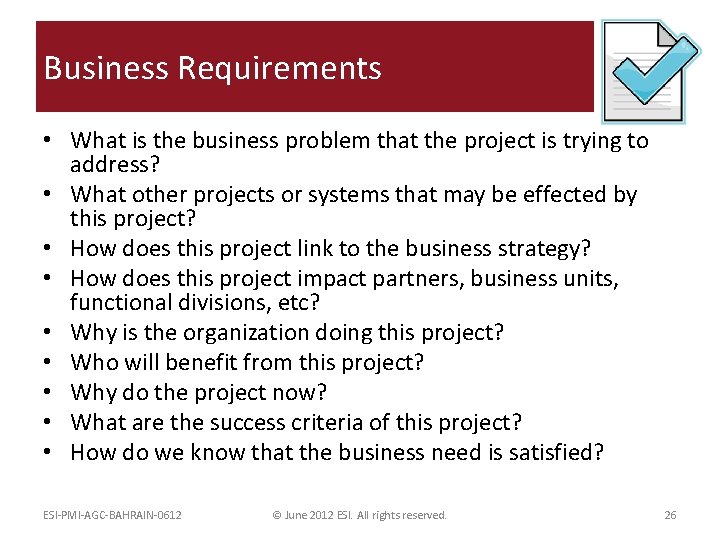 Business Requirements

• What is the business problem that the project is trying to address?
• What other projects or systems that may be effected by this project?
• How does this project link to the business strategy?
• How does this project impact partners, business units, functional divisions, etc?
• Why is the organization doing this project?
• Who will benefit from this project?
• Why do the project now?
• What are the success criteria of this project?
• How do we know that the business need is satisfied?

ESI-PMI-AGC-BAHRAIN-0612 © June 2012 ESI. All rights reserved. 26